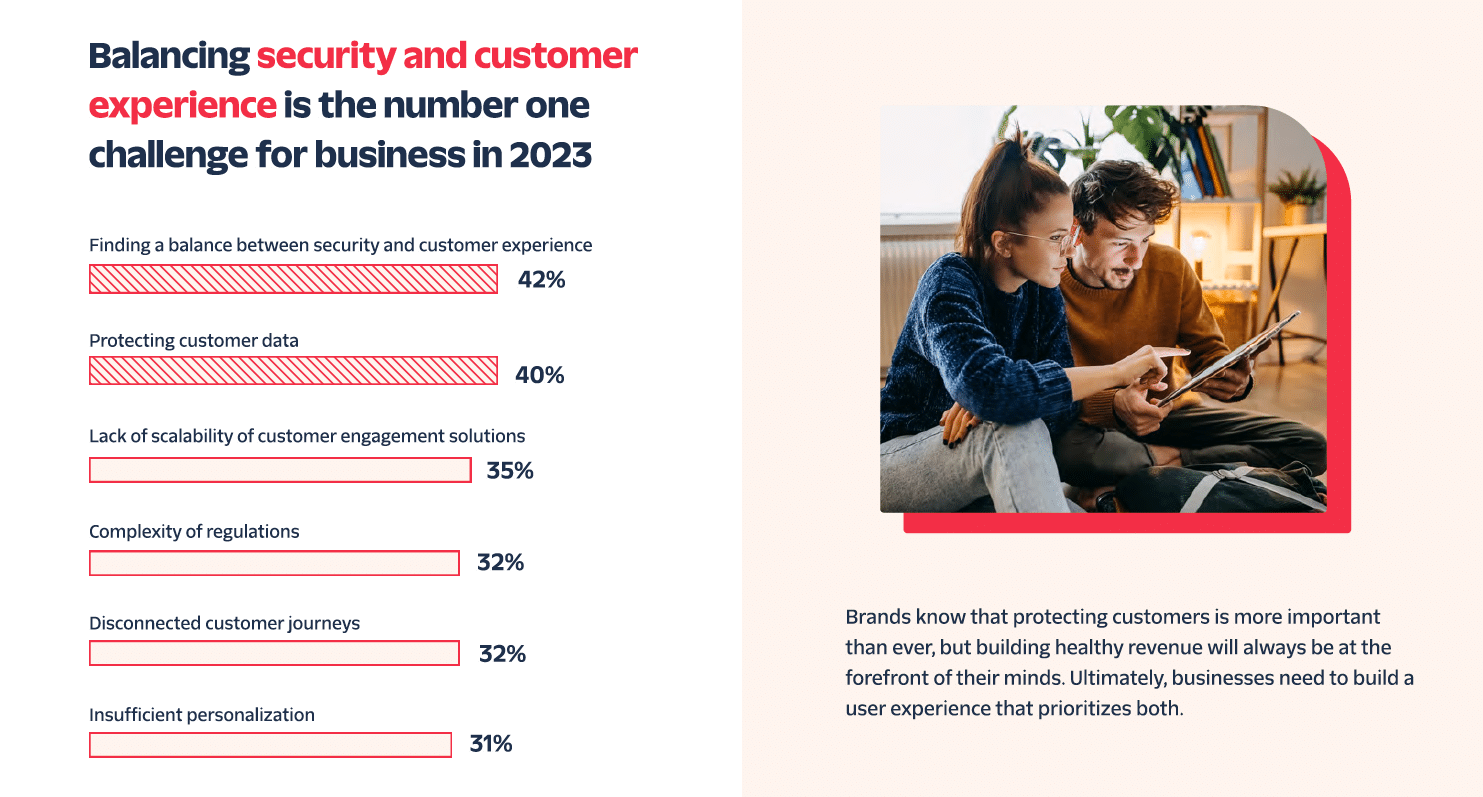 Balancing security and customer experience is the number one challenge for business in 2023

Finding a balance between security and customer experience
42%

Protecting customer data
40%

Lack of scalability of customer engagement solutions
35%

Complexity of regulations
32%

Disconnected customer journeys
32%

Insufficient personalization
31%

Brands know that protecting customers is more important than ever, but building healthy revenue will always be at the forefront of their minds. Ultimately, businesses need to build a user experience that prioritizes both.